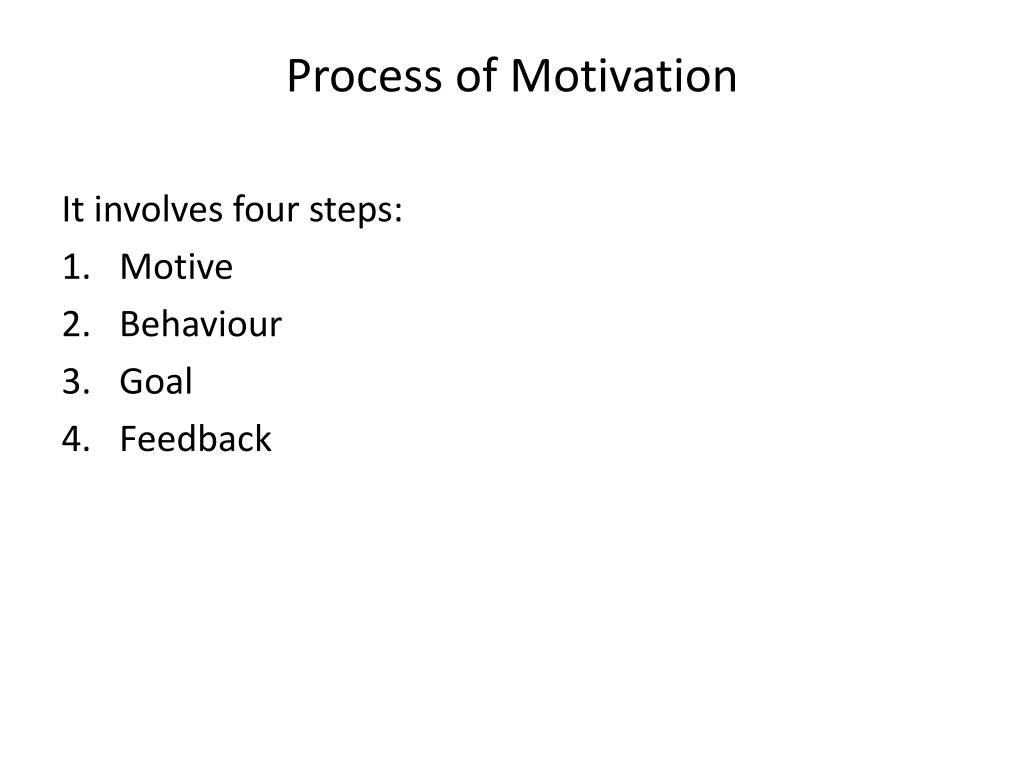 Process of Motivation

It involves four steps:
1. Motive
2. Behaviour
3. Goal
4. Feedback